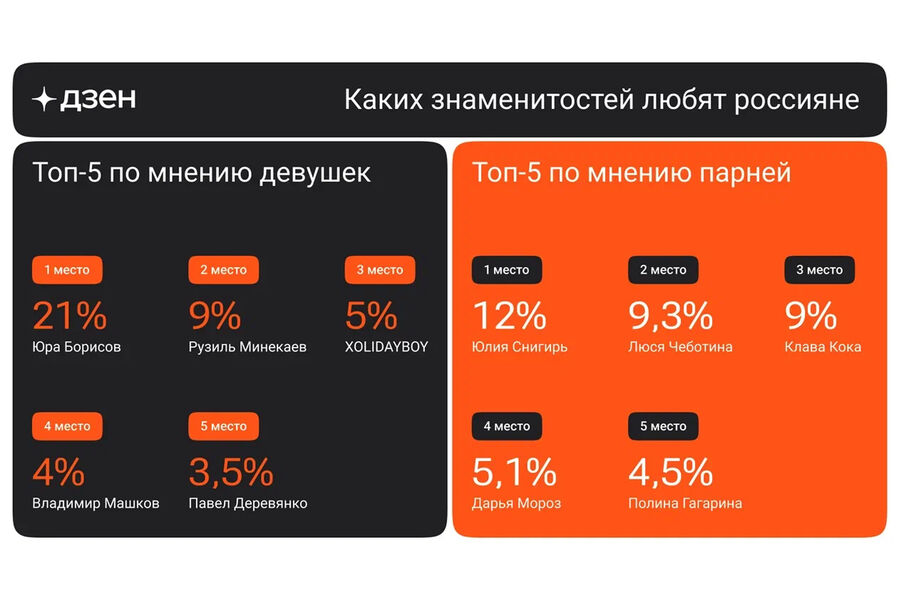 дзен

Каких знаменитостей любят россияне

Топ-5 по мнению девушек

1 место
21%
Юра Борисов

2 место
9%
Рузиль Минекаев

3 место
5%
XOLIDAYBOY

4 место
4%
Владимир Машков

5 место
3,5%
Павел Деревянко

Топ-5 по мнению парней

1 место
12%
Юлия Снигирь

2 место
9,3%
Люся Чеботина

3 место
9%
Клава Кока

4 место
5,1%
Дарья Мороз

5 место
4,5%
Полина Гагарина